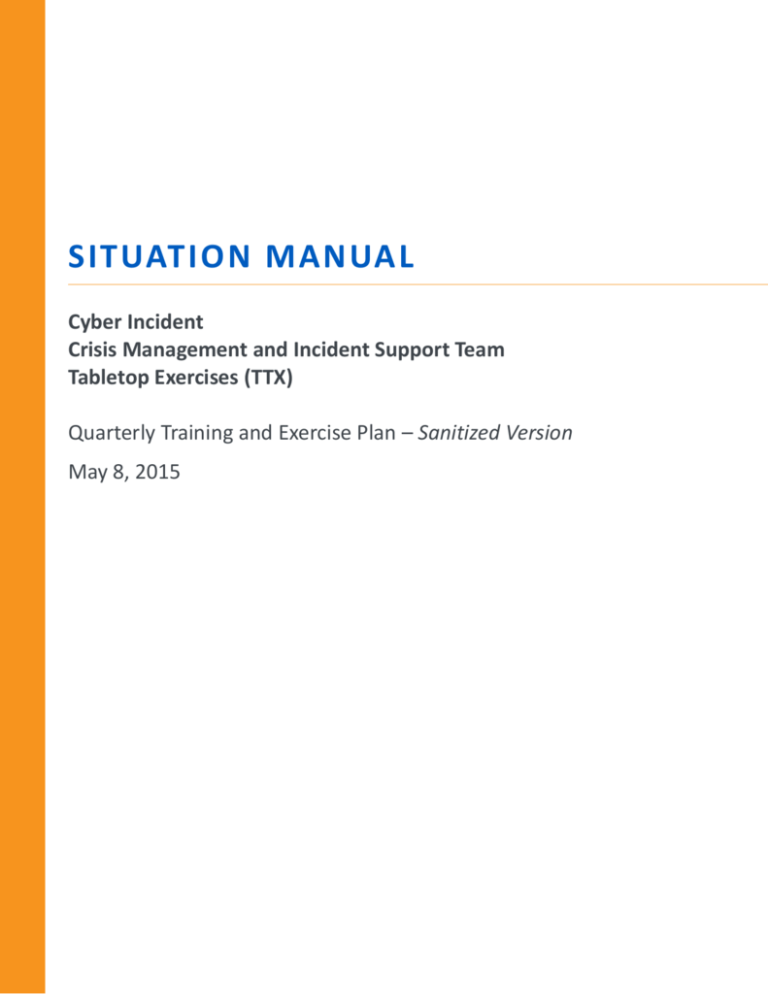 SITUATION MANUAL

Cyber Incident
Crisis Management and Incident Support Team
Tabletop Exercises (TTX)

Quarterly Training and Exercise Plan – Sanitized Version

May 8, 2015